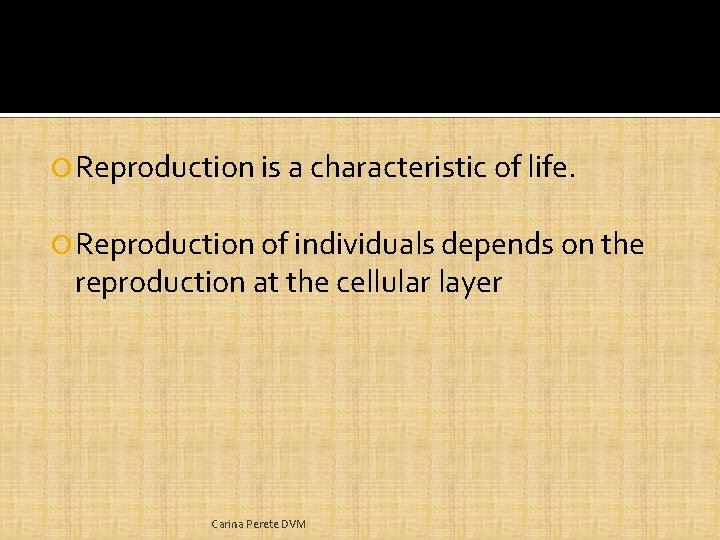 Reproduction is a characteristic of life.

Reproduction of individuals depends on the reproduction at the cellular layer

Carina Perete DVM